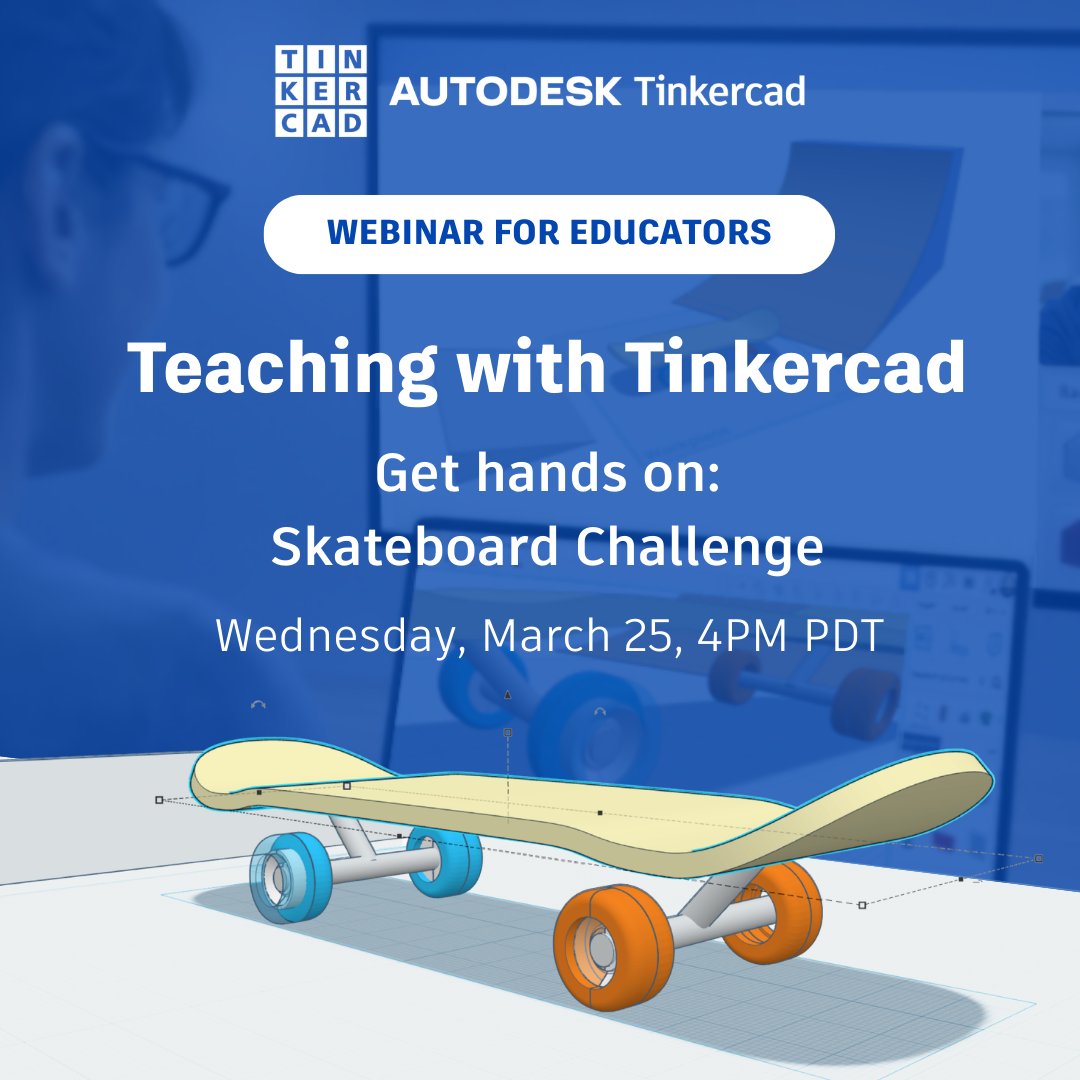 TIN
KER
CAD

AUTODESK Tinkercad

WEBINAR FOR EDUCATORS

Teaching with Tinkercad

Get hands on:
Skateboard Challenge

Wednesday, March 25, 4PM PDT